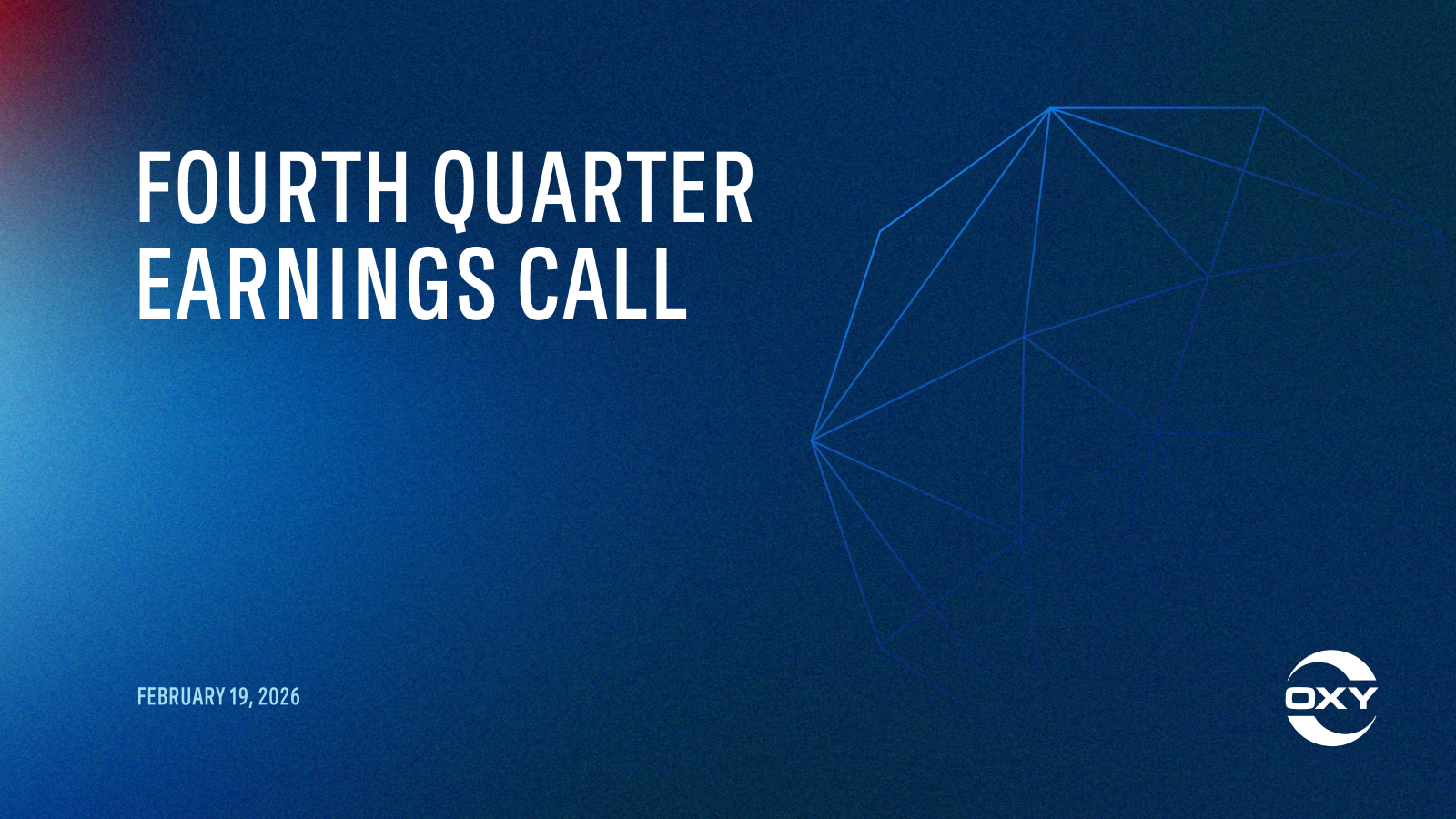 FOURTH QUARTER EARNINGS CALL

FEBRUARY 19, 2026

OXY